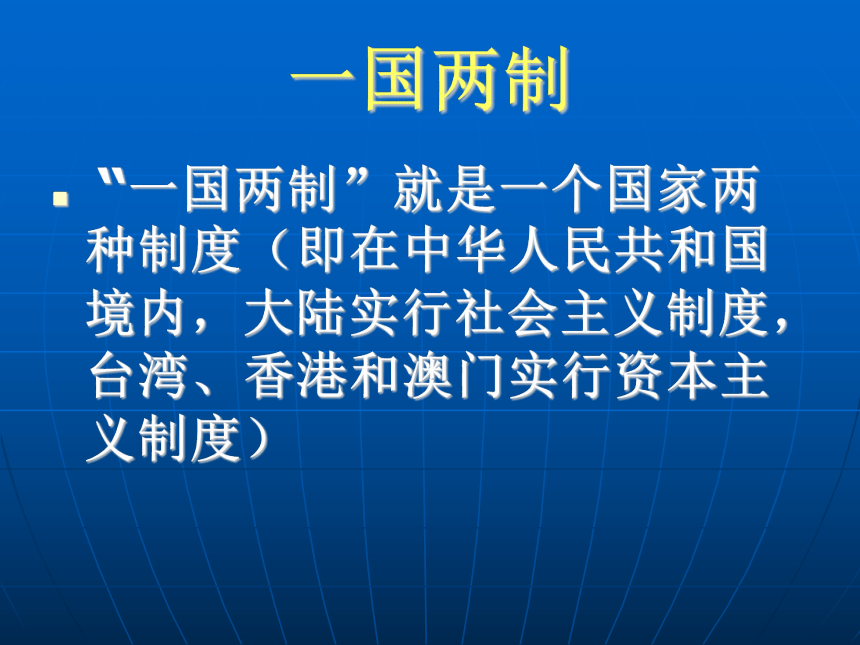 一国两制

“一国两制”就是一个国家两种制度（即在中华人民共和国境内，大陆实行社会主义制度，台湾、香港和澳门实行资本主义制度）